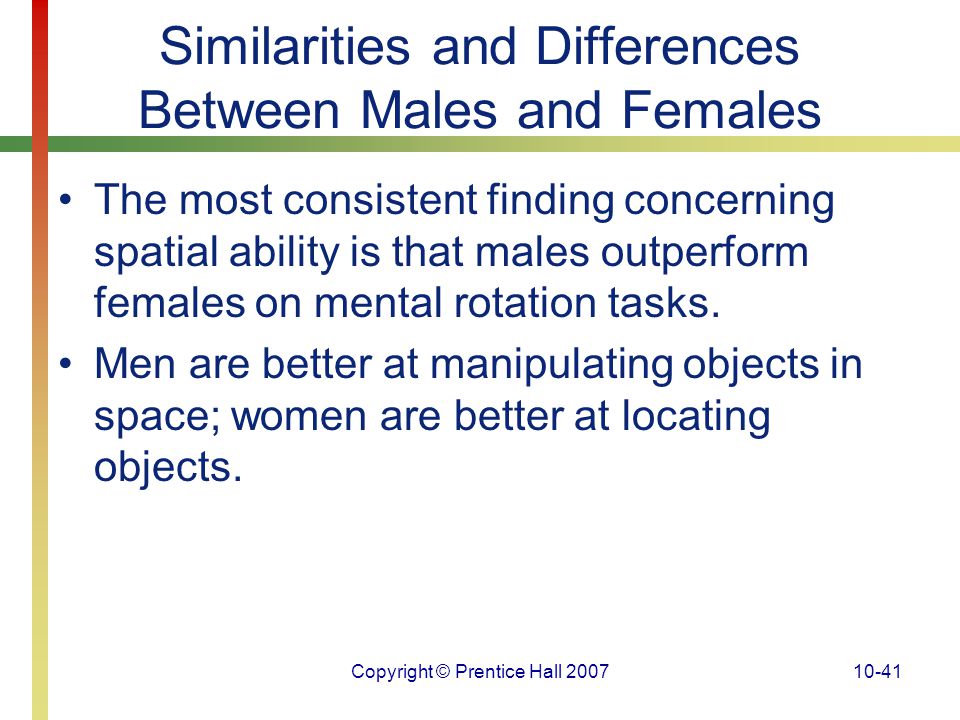 Similarities and Differences Between Males and Females

• The most consistent finding concerning spatial ability is that males outperform females on mental rotation tasks.

• Men are better at manipulating objects in space; women are better at locating objects.

Copyright © Prentice Hall 2007

10-41